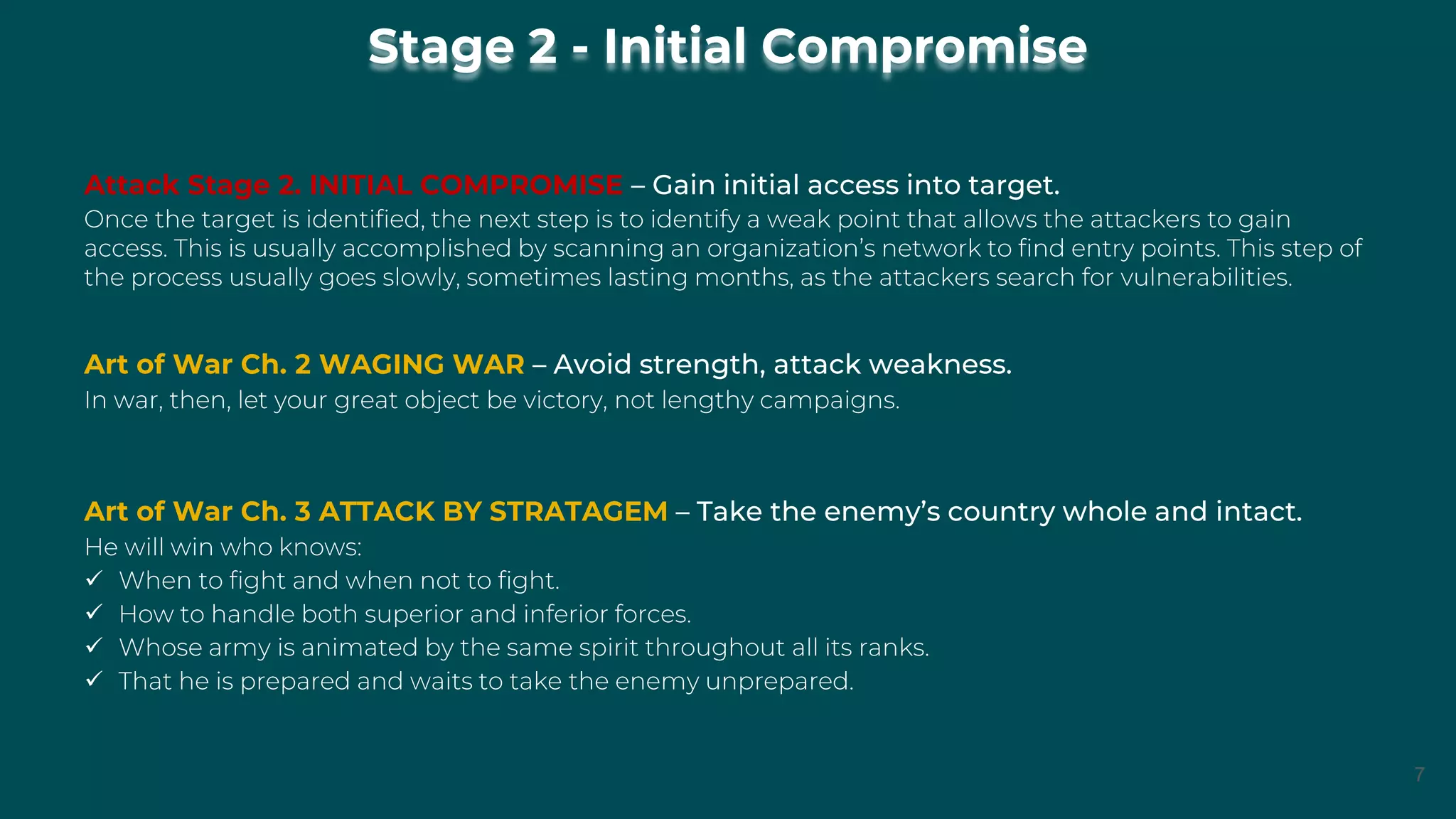 Stage 2 - Initial Compromise

Attack Stage 2. INITIAL COMPROMISE – Gain initial access into target.
Once the target is identified, the next step is to identify a weak point that allows the attackers to gain access. This is usually accomplished by scanning an organization's network to find entry points. This step of the process usually goes slowly, sometimes lasting months, as the attackers search for vulnerabilities.

Art of War Ch. 2 WAGING WAR – Avoid strength, attack weakness.
In war, then, let your great object be victory, not lengthy campaigns.

Art of War Ch. 3 ATTACK BY STRATAGEM – Take the enemy's country whole and intact.
He will win who knows:
✓ When to fight and when not to fight.
✓ How to handle both superior and inferior forces.
✓ Whose army is animated by the same spirit throughout all its ranks.
✓ That he is prepared and waits to take the enemy unprepared.

7